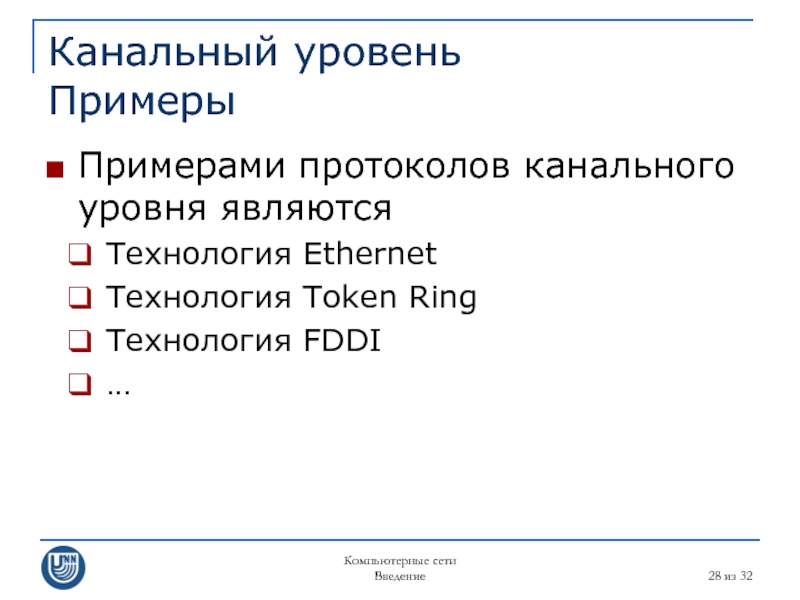 Канальный уровень
Примеры

Примерами протоколов канального уровня являются

Технология Ethernet

Технология Token Ring

Технология FDDI

…

UNN

Компьютерные сети
Введение

28 из 32